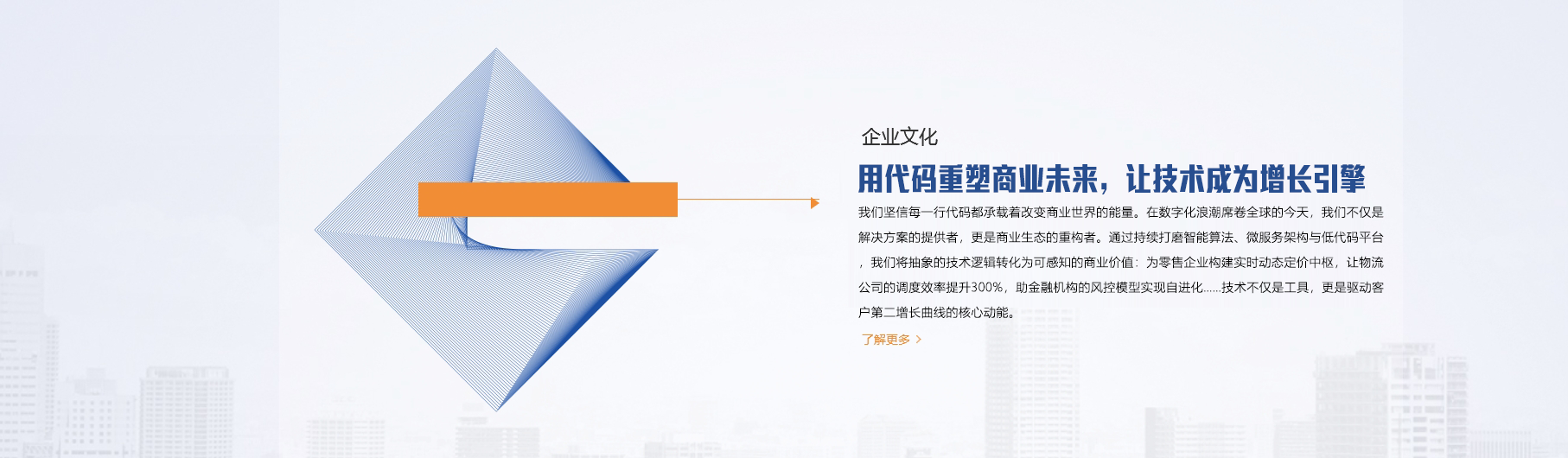 企业文化

用代码重塑商业未来，让技术成为增长引擎

我们坚信每一行代码都承载着改变商业世界的能量。在数字化浪潮席卷全球的今天，我们不仅是解决方案的提供者，更是商业生态的重构者。通过持续打磨智能算法、微服务架构与低代码平台，我们将抽象的技术逻辑转化为可感知的商业价值：为零售企业构建实时动态定价中枢，让物流公司的调度效率提升300%，助金融机构的风控模型实现自进化......技术不仅是工具，更是驱动客户第二增长曲线的核心动能。

了解更多 >